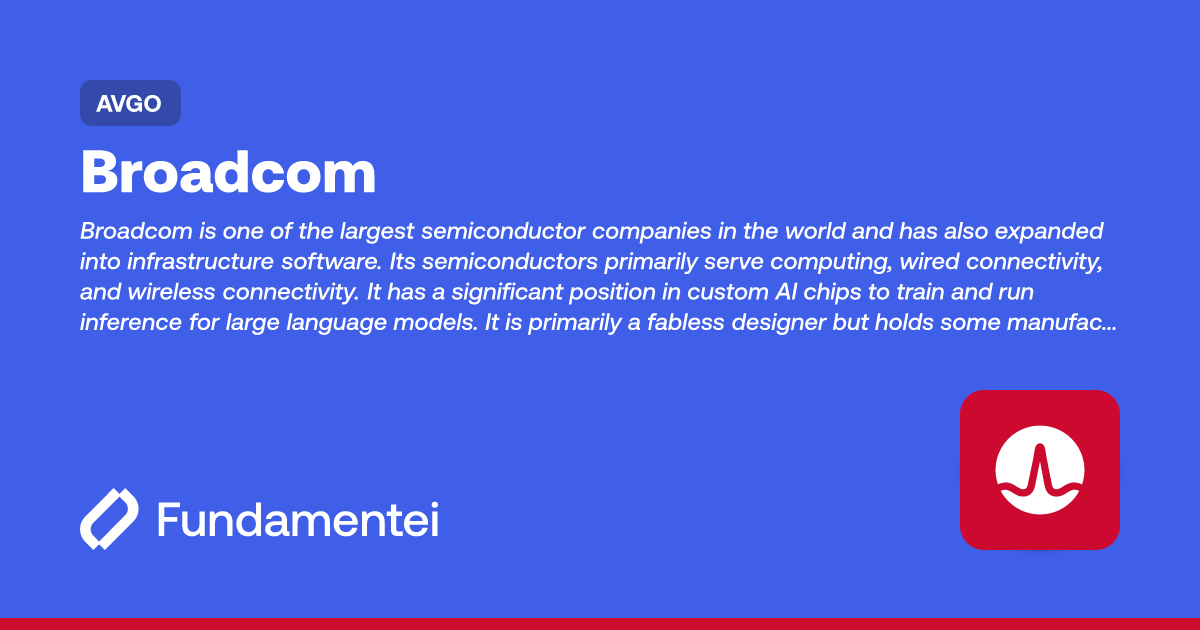 AVGO

Broadcom

Broadcom is one of the largest semiconductor companies in the world and has also expanded into infrastructure software. Its semiconductors primarily serve computing, wired connectivity, and wireless connectivity. It has a significant position in custom AI chips to train and run inference for large language models. It is primarily a fabless designer but holds some manufac...

Fundamentei